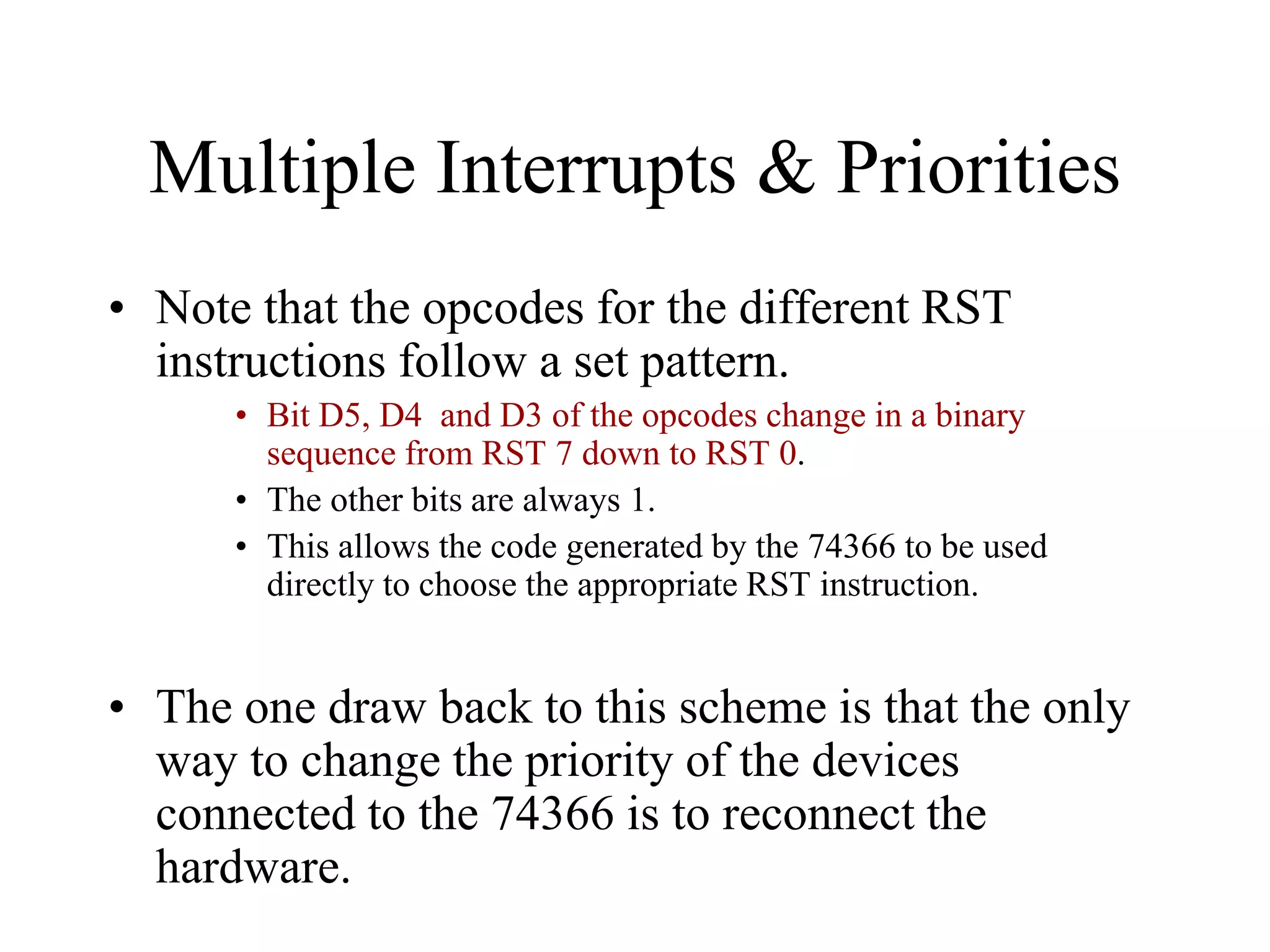 Multiple Interrupts & Priorities

• Note that the opcodes for the different RST instructions follow a set pattern.

• Bit D5, D4 and D3 of the opcodes change in a binary sequence from RST 7 down to RST 0.

• The other bits are always 1.

• This allows the code generated by the 74366 to be used directly to choose the appropriate RST instruction.

• The one draw back to this scheme is that the only way to change the priority of the devices connected to the 74366 is to reconnect the hardware.